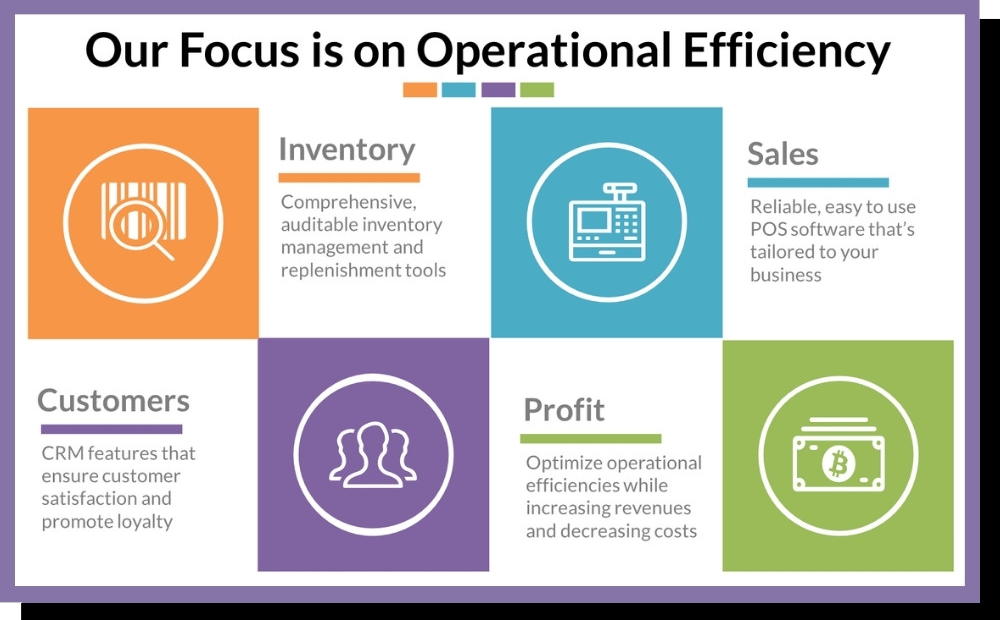 Our Focus is on Operational Efficiency

Inventory

Comprehensive, auditable inventory management and replenishment tools

Sales

Reliable, easy to use POS software that's tailored to your business

Customers

CRM features that ensure customer satisfaction and promote loyalty

Profit

Optimize operational efficiencies while increasing revenues and decreasing costs